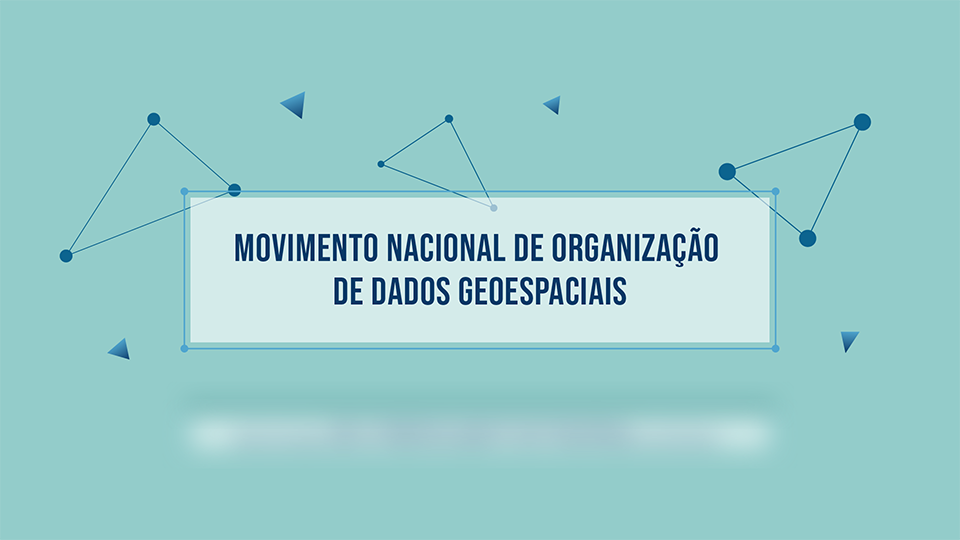 MOVIMENTO NACIONAL DE ORGANIZAÇÃO DE DADOS GEOESPACIAIS